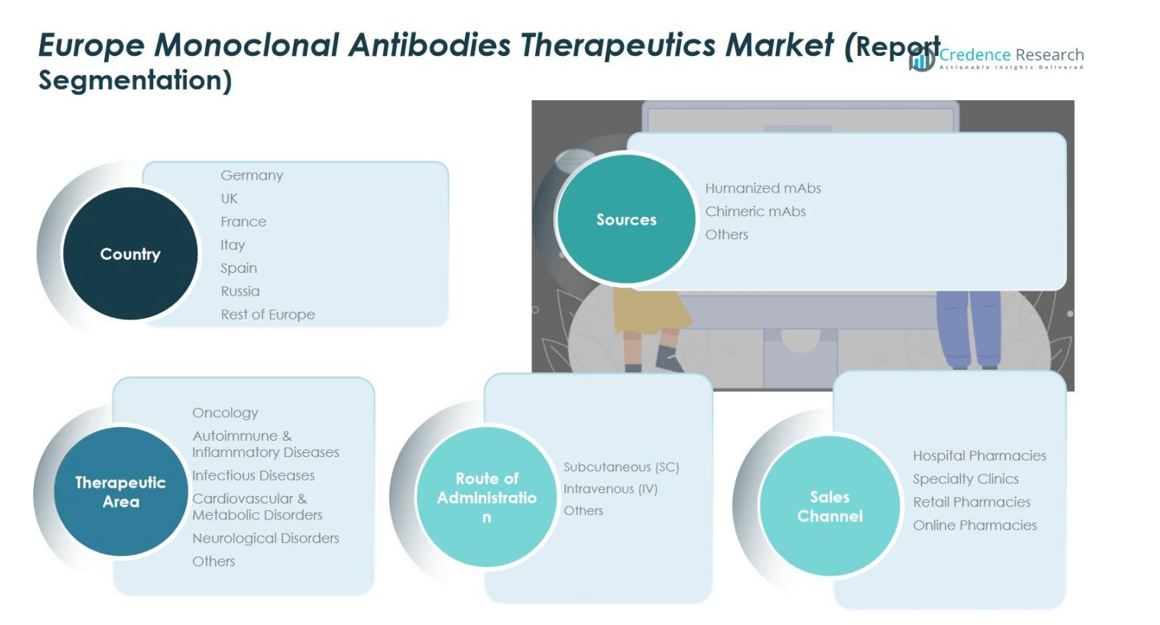 Europe Monoclonal Antibodies Therapeutics Market (Report Segmentation)

Credence Research
Actionable Insights Delivered

Country
Germany
UK
France
Itay
Spain
Russia
Rest of Europe

Sources
Humanized mAbs
Chimeric mAbs
Others

Therapeutic Area
Oncology
Autoimmune & Inflammatory Diseases
Infectious Diseases
Cardiovascular & Metabolic Disorders
Neurological Disorders
Others

Route of Administratio n
Subcutaneous (SC)
Intravenous (IV)
Others

Sales Channel
Hospital Pharmacies
Specialty Clinics
Retail Pharmacies
Online Pharmacies